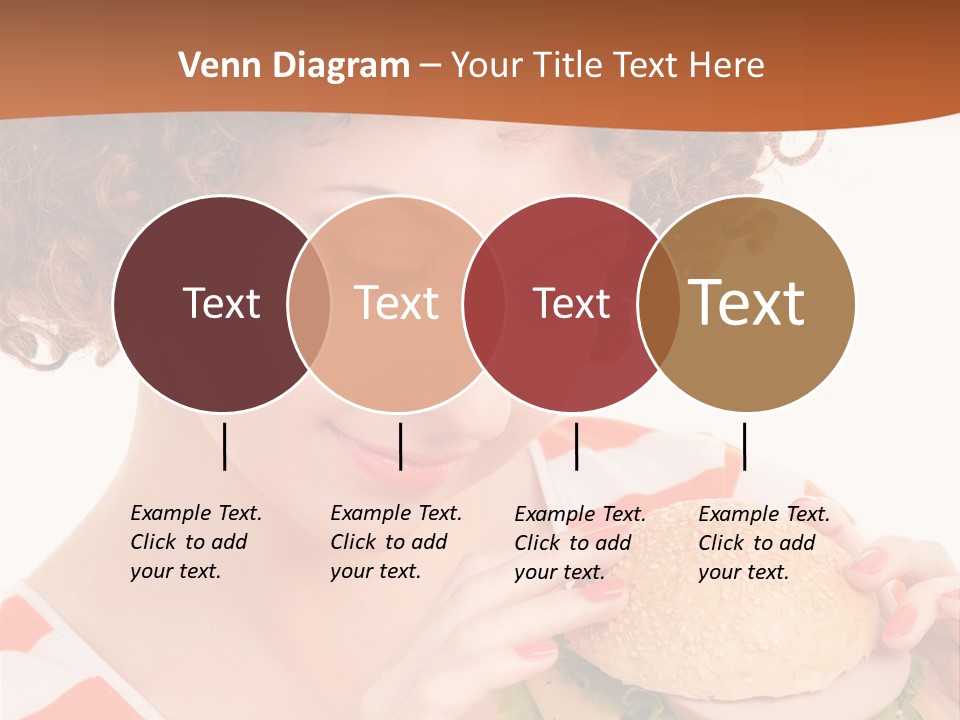 Venn Diagram – Your Title Text Here

Text

Text

Text

Text

Example Text. Click to add your text.

Example Text. Click to add your text.

Example Text. Click to add your text.

Example Text. Click to add your text.